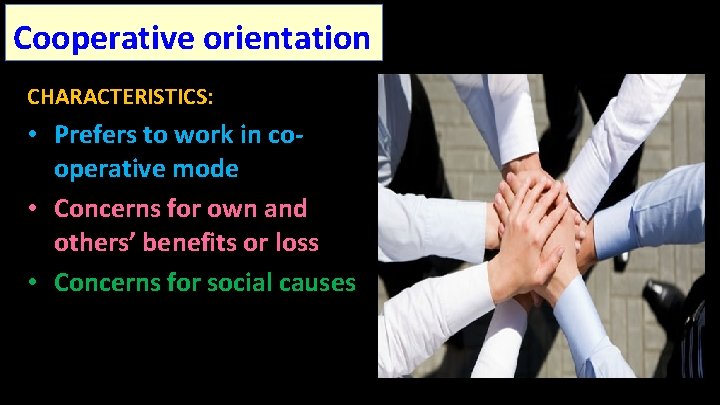 Cooperative orientation

CHARACTERISTICS:

• Prefers to work in co-operative mode
• Concerns for own and others' benefits or loss
• Concerns for social causes